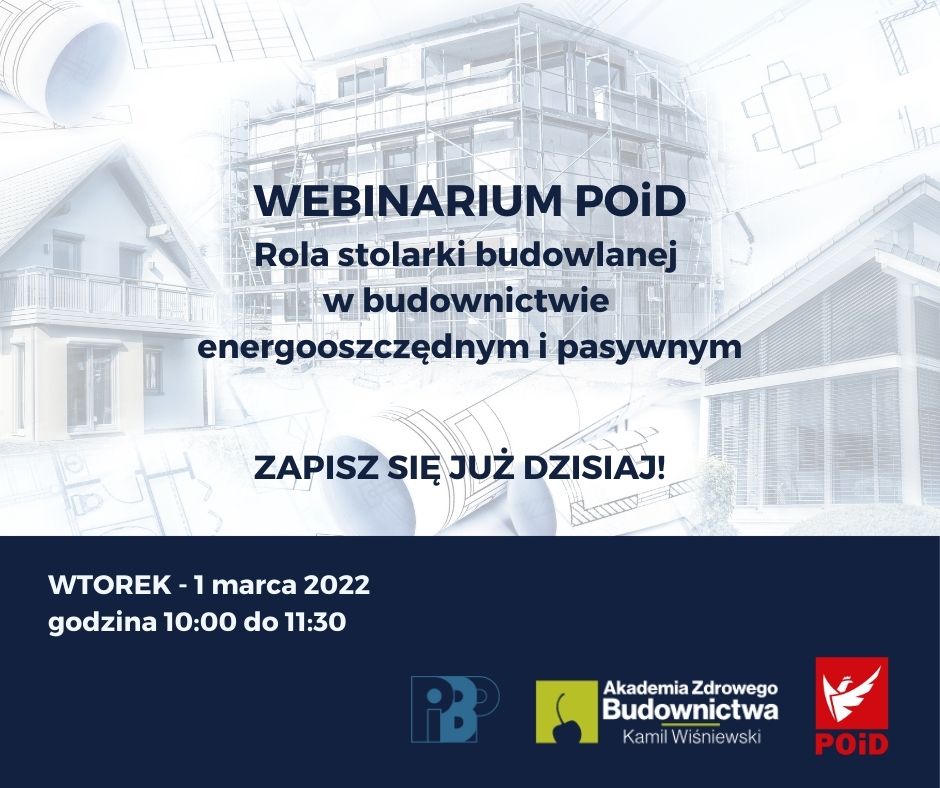 WEBINARIUM POiD
Rola stolarki budowlanej w budownictwie energooszczędnym i pasywnym

ZAPISZ SIĘ JUŻ DZISIAJ!

WTOREK - 1 marca 2022
godzina 10:00 do 11:30

PIBP

Akademia Zdrowego Budownictwa
Kamil Wiśniewski

POiD